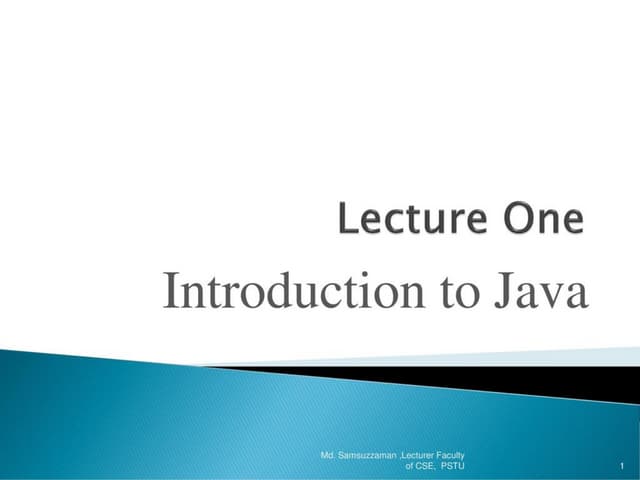 Lecture One

Introduction to Java

Md. Samsuzzaman ,Lecturer Faculty of CSE, PSTU

1